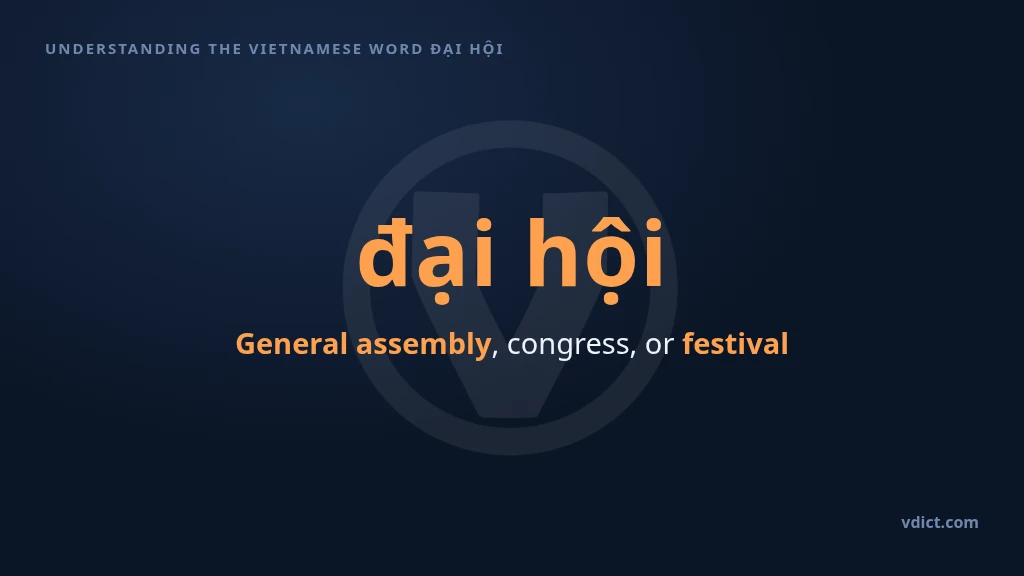 UNDERSTANDING THE VIETNAMESE WORD ĐẠI HỘI

đại hội

General assembly, congress, or festival

vdict.com